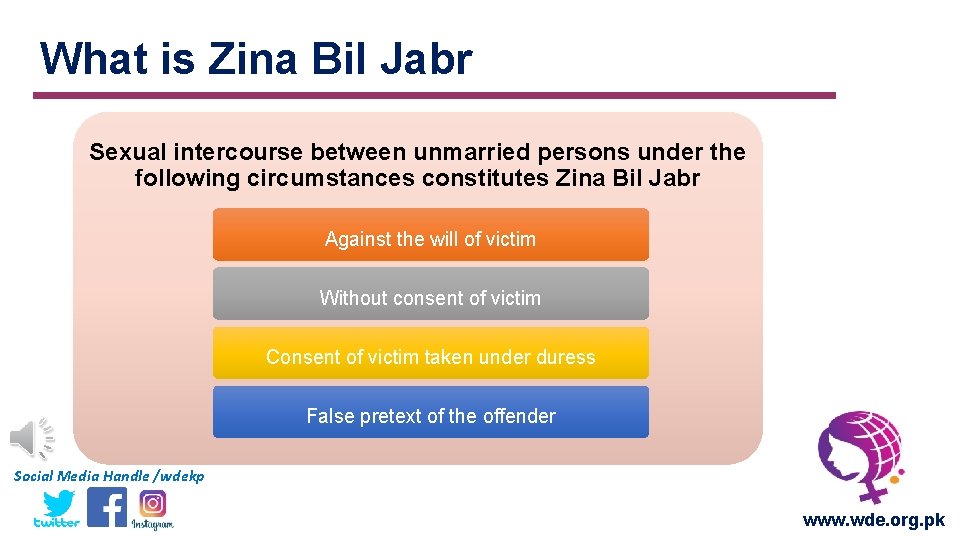 What is Zina Bil Jabr

Sexual intercourse between unmarried persons under the following circumstances constitutes Zina Bil Jabr

Against the will of victim

Without consent of victim

Consent of victim taken under duress

False pretext of the offender

Social Media Handle /wdekp

twitter

Instagram

www.wde.org.pk